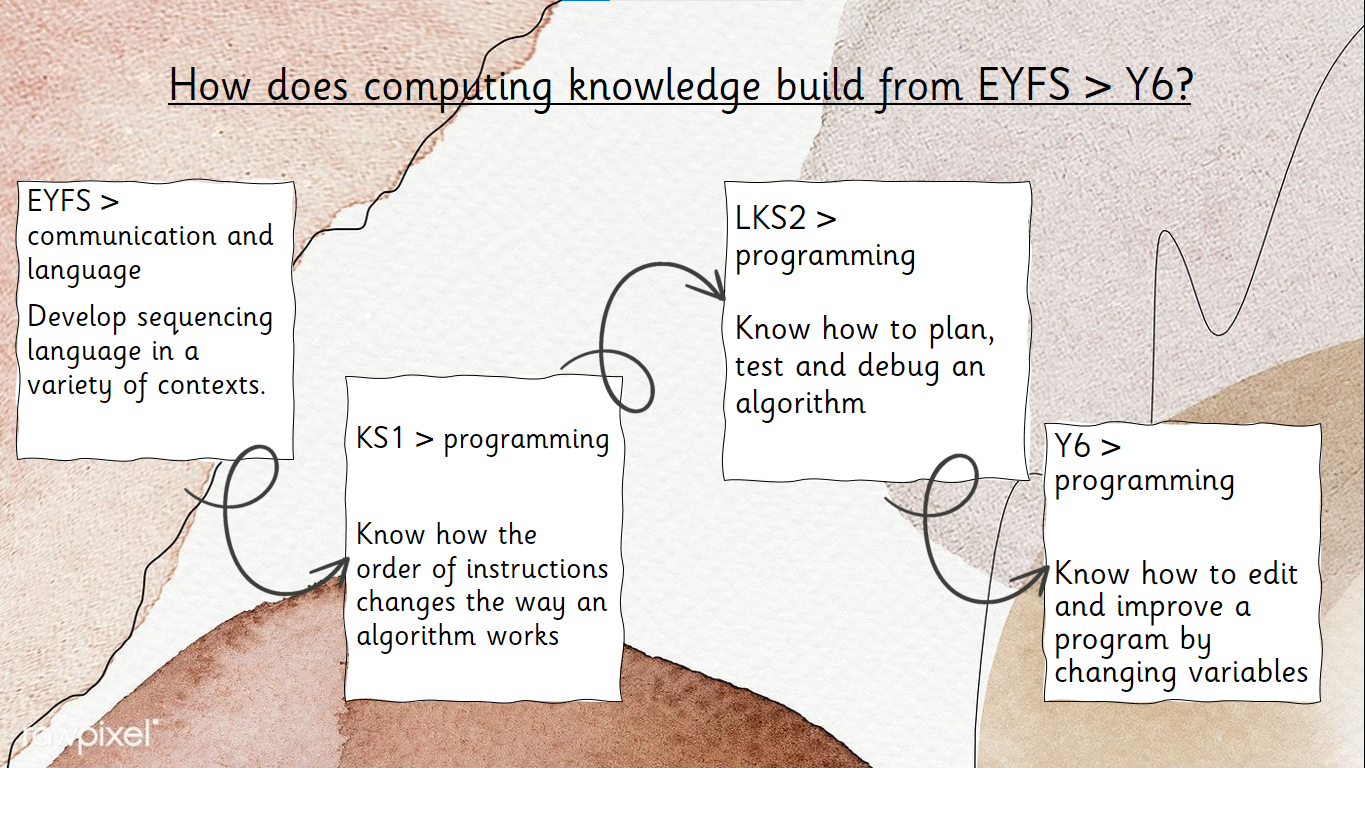 How does computing knowledge build from EYFS > Y6?

EYFS > communication and language

Develop sequencing language in a variety of contexts.

KS1 > programming

Know how the order of instructions changes the way an algorithm works

LKS2 > programming

Know how to plan, test and debug an algorithm

Y6 > programming

Know how to edit and improve a program by changing variables

rawpixel